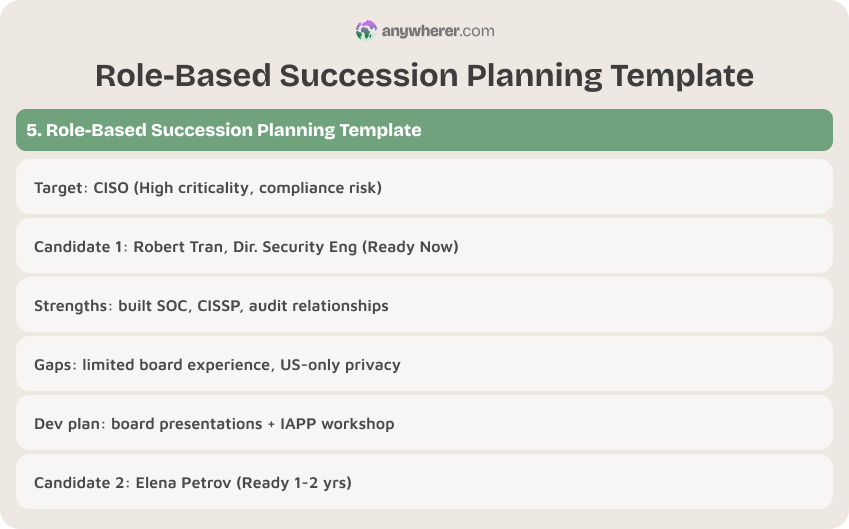 anywherer.com

Role-Based Succession Planning Template

5. Role-Based Succession Planning Template

Target: CISO (High criticality, compliance risk)

Candidate 1: Robert Tran, Dir. Security Eng (Ready Now)

Strengths: built SOC, CISSP, audit relationships

Gaps: limited board experience, US-only privacy

Dev plan: board presentations + IAPP workshop

Candidate 2: Elena Petrov (Ready 1-2 yrs)